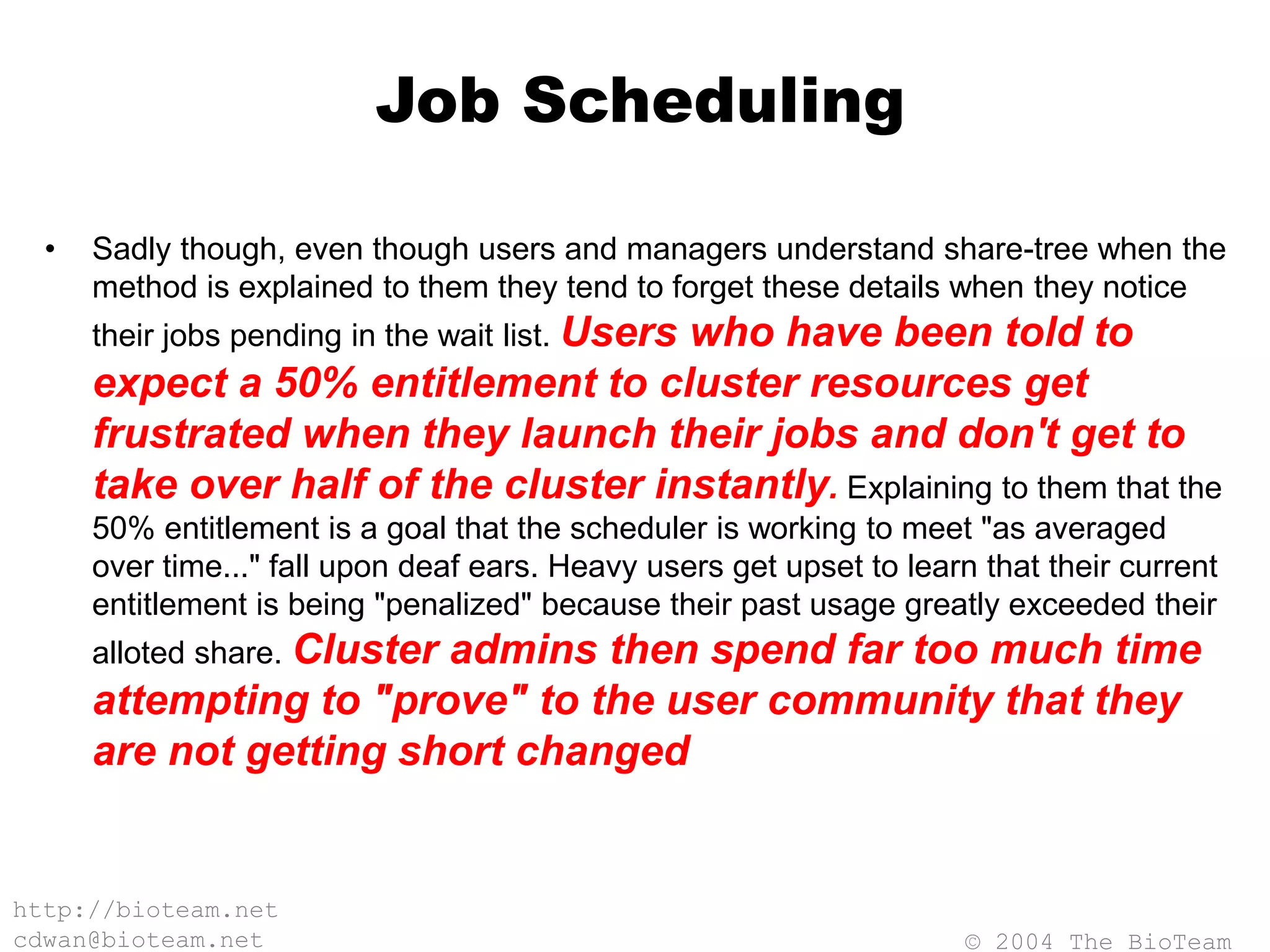 Job Scheduling

• Sadly though, even though users and managers understand share-tree when the method is explained to them they tend to forget these details when they notice their jobs pending in the wait list. Users who have been told to expect a 50% entitlement to cluster resources get frustrated when they launch their jobs and don't get to take over half of the cluster instantly. Explaining to them that the 50% entitlement is a goal that the scheduler is working to meet "as averaged over time..." fall upon deaf ears. Heavy users get upset to learn that their current entitlement is being "penalized" because their past usage greatly exceeded their alloted share. Cluster admins then spend far too much time attempting to "prove" to the user community that they are not getting short changed

http://bioteam.net
cdwan@bioteam.net

© 2004 The BioTeam